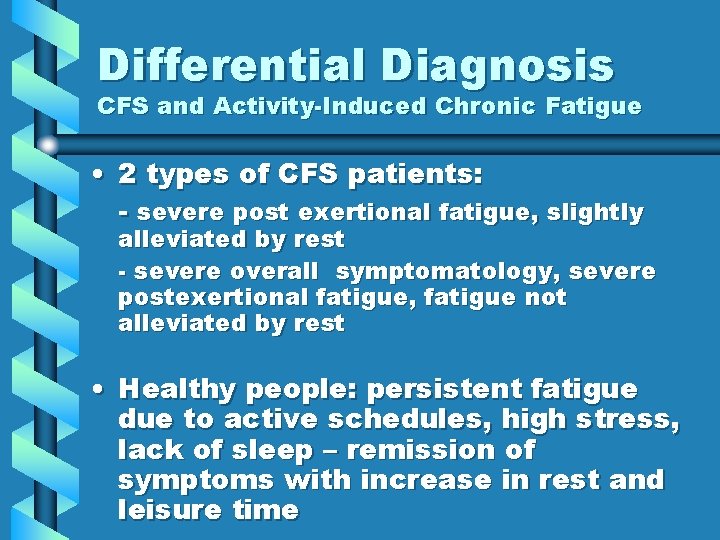 Differential Diagnosis
CFS and Activity-Induced Chronic Fatigue

• 2 types of CFS patients:
- severe post exertional fatigue, slightly alleviated by rest
- severe overall symptomatology, severe postexertional fatigue, fatigue not alleviated by rest

• Healthy people: persistent fatigue due to active schedules, high stress, lack of sleep – remission of symptoms with increase in rest and leisure time